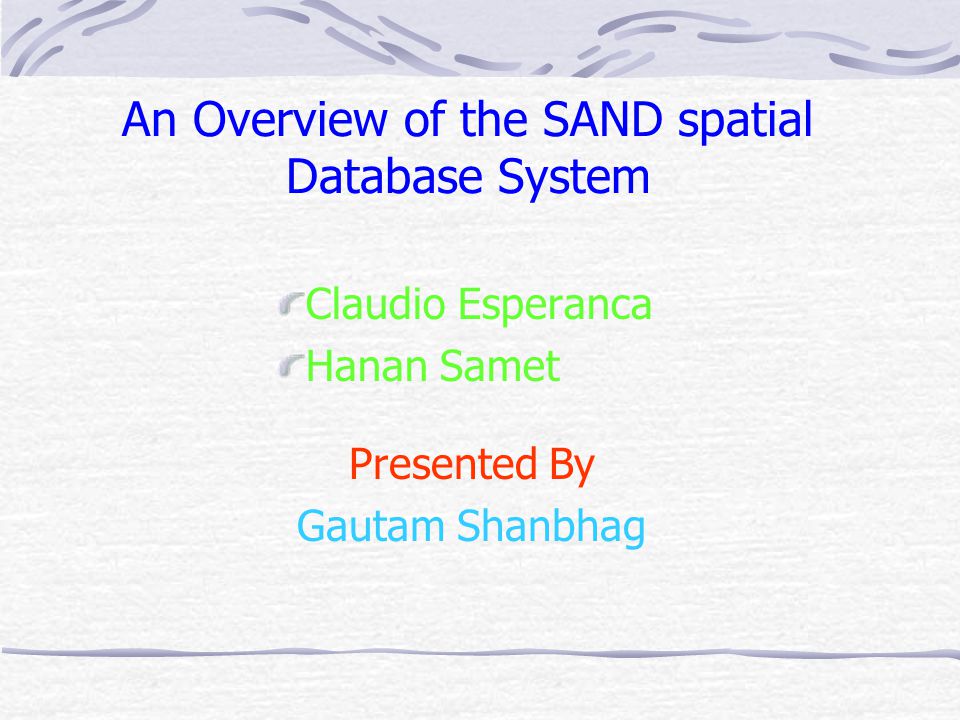 An Overview of the SAND spatial Database System

Claudio Esperanca
Hanan Samet

Presented By
Gautam Shanbhag